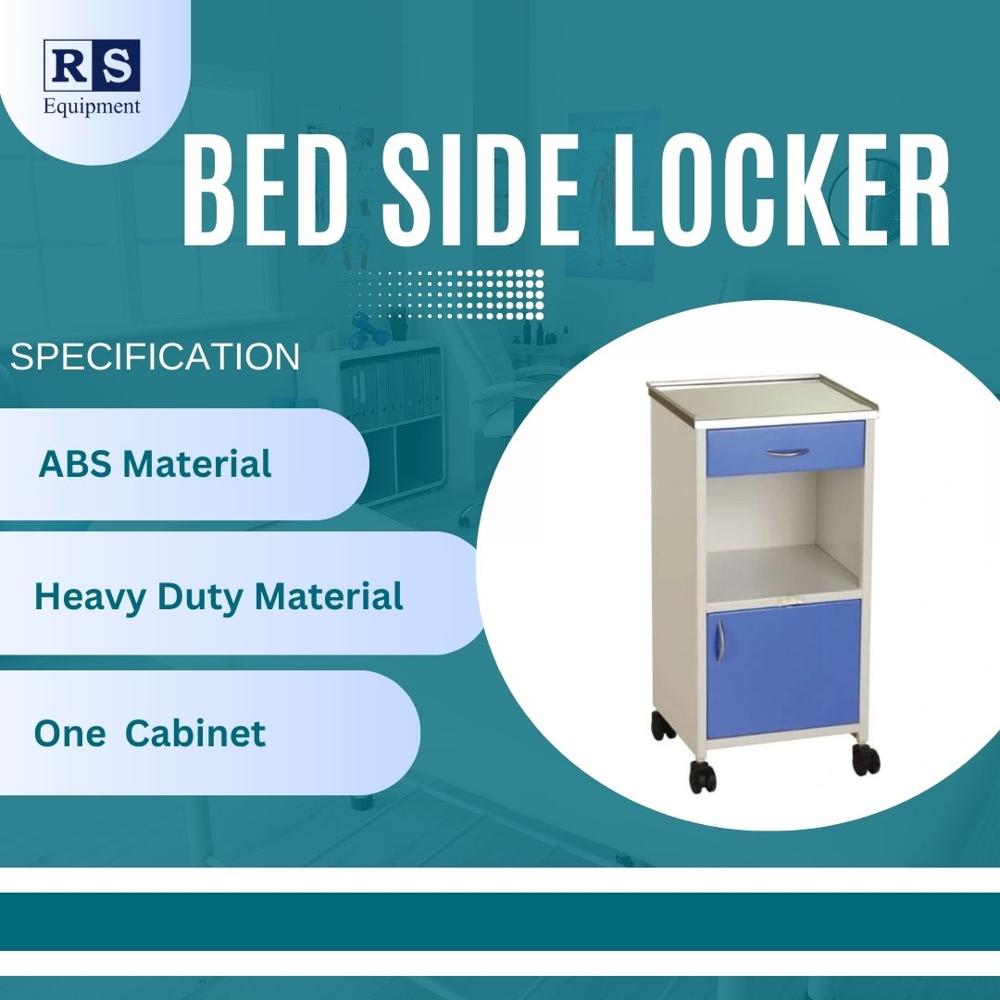 RS
Equipment

BED SIDE LOCKER

SPECIFICATION

ABS Material

Heavy Duty Material

One Cabinet